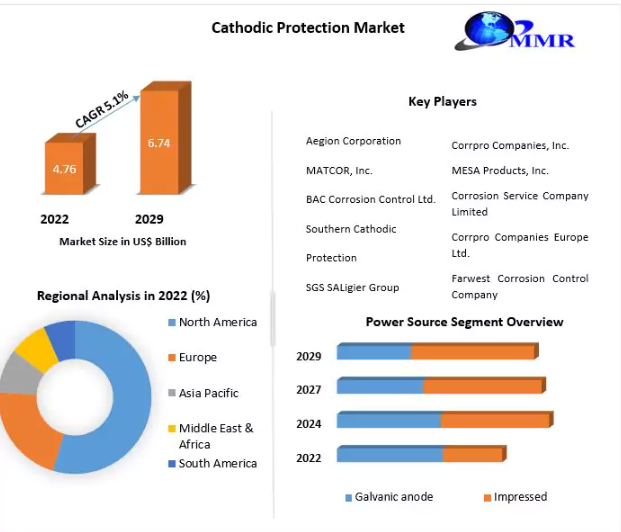 Cathodic Protection Market

MMR

CAGR 5.1%

4.76

6.74

2022

2029

Market Size in US$ Billion

Key Players

Aegion Corporation

MATCOR, Inc.

BAC Corrosion Control Ltd.

Southern Cathodic Protection

SGS SALigier Group

Corrpro Companies, Inc.

MESA Products, Inc.

Corrosion Service Company Limited

Corrpro Companies Europe Ltd.

Farwest Corrosion Control Company

Regional Analysis in 2022 (%)

North America

Europe

Asia Pacific

Middle East & Africa

South America

Power Source Segment Overview

2029

2027

2024

2022

Galvanic anode

Impressed